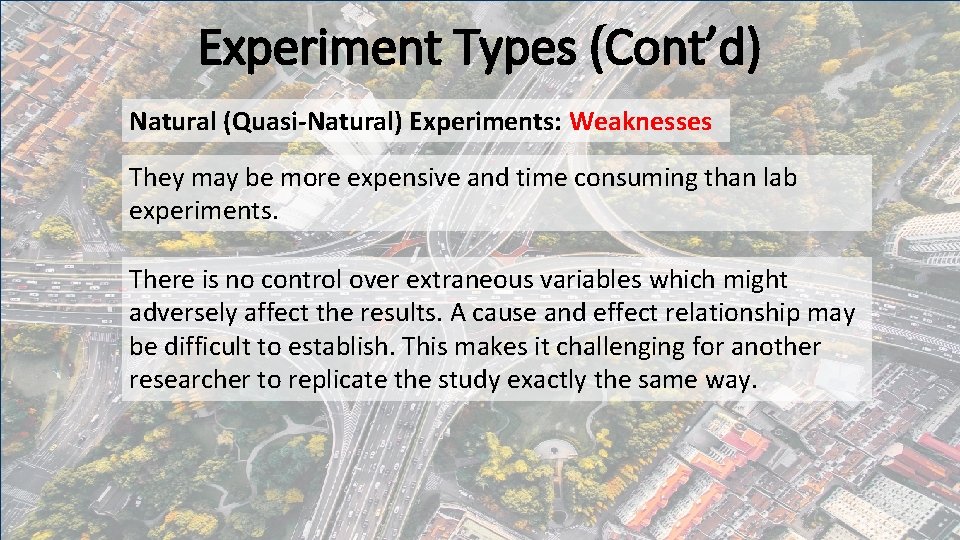 Experiment Types (Cont'd)

Natural (Quasi-Natural) Experiments: Weaknesses

They may be more expensive and time consuming than lab experiments.

There is no control over extraneous variables which might adversely affect the results. A cause and effect relationship may be difficult to establish. This makes it challenging for another researcher to replicate the study exactly the same way.